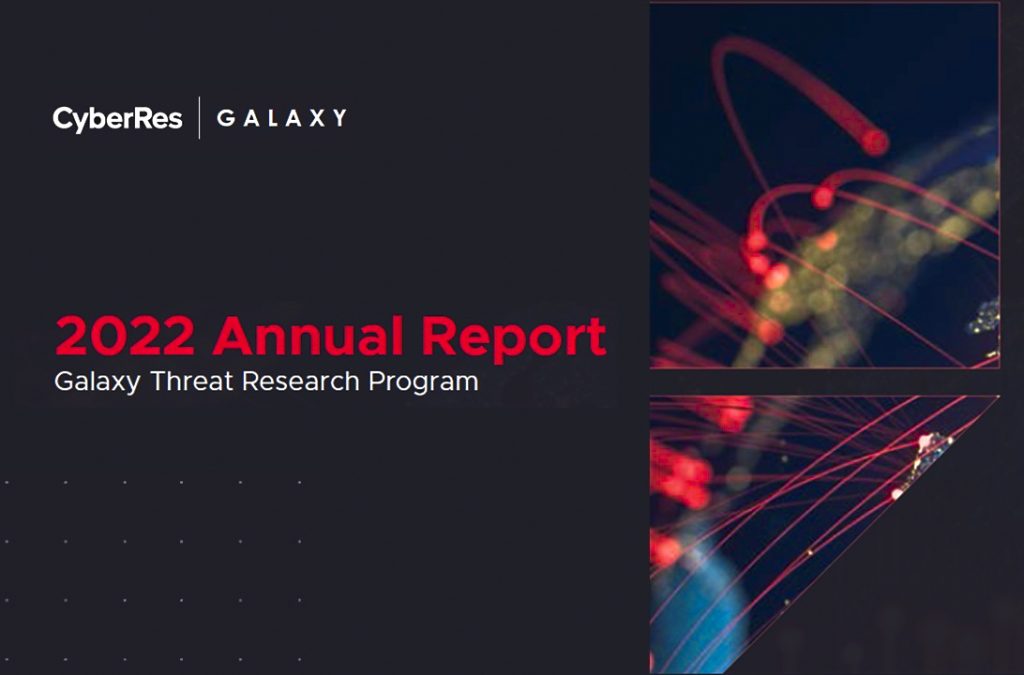 CyberRes | GALAXY

2022 Annual Report
Galaxy Threat Research Program